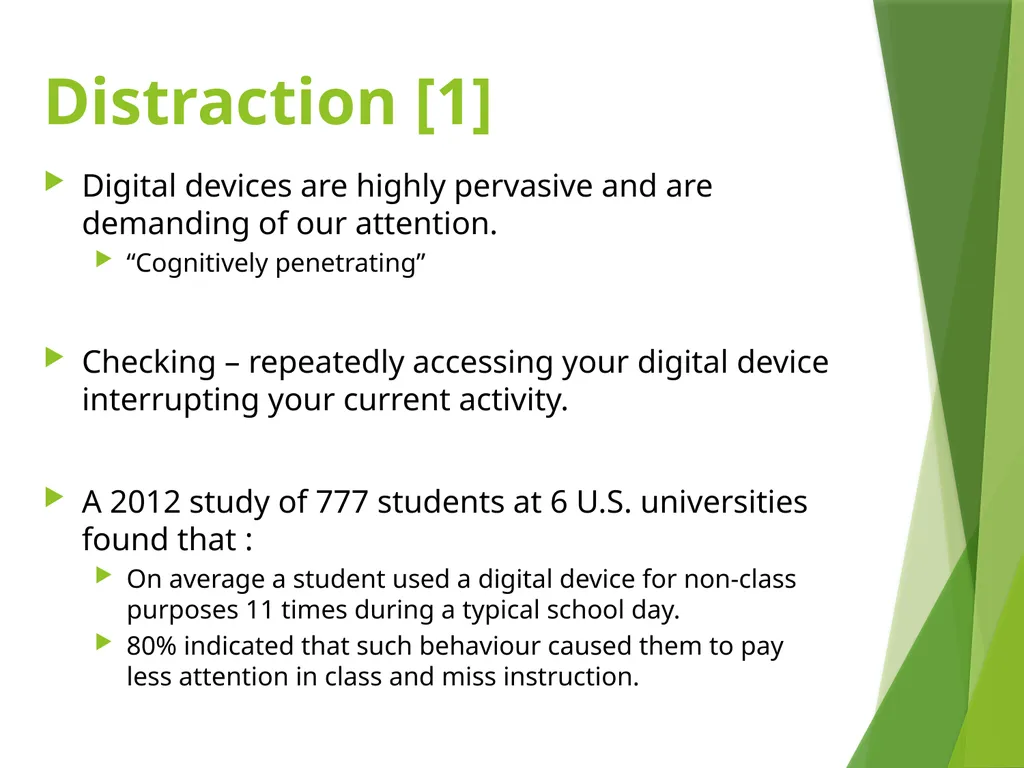 Distraction [1]

Digital devices are highly pervasive and are demanding of our attention.

“Cognitively penetrating”

Checking – repeatedly accessing your digital device interrupting your current activity.

A 2012 study of 777 students at 6 U.S. universities found that :

On average a student used a digital device for non-class purposes 11 times during a typical school day.

80% indicated that such behaviour caused them to pay less attention in class and miss instruction.